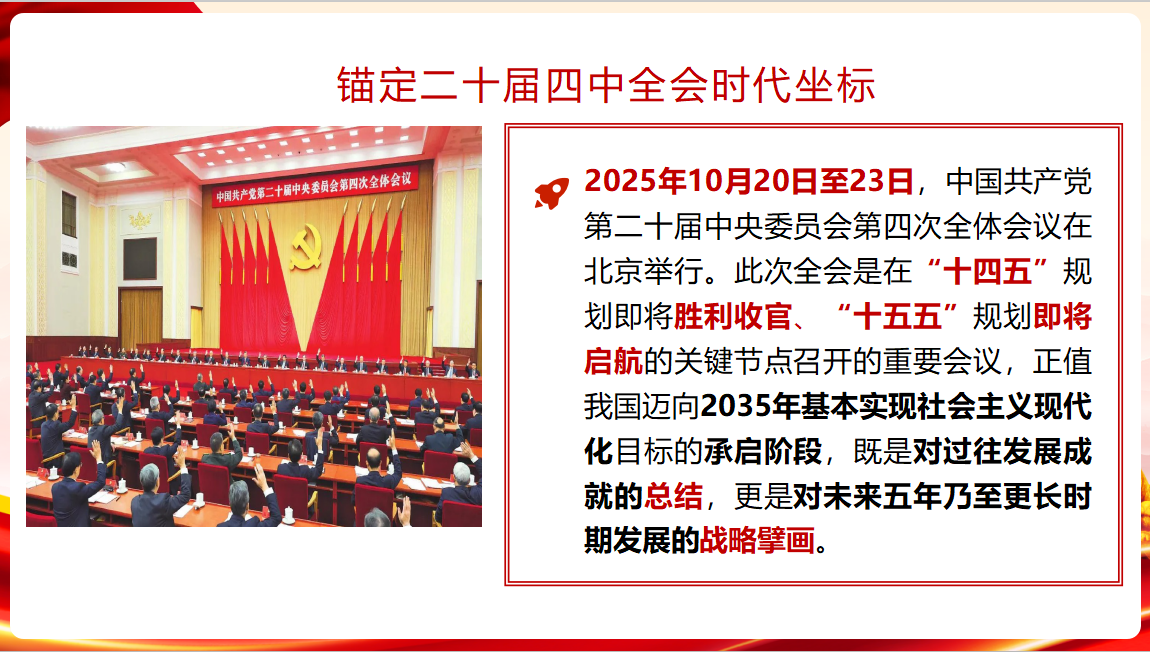 锚定二十届四中全会时代坐标

中国共产党第二十届中央委员会第四次全体会议

2025年10月20日至23日，中国共产党第二十届中央委员会第四次全体会议在北京举行。此次全会是在“十四五”规划即将胜利收官、“十五五”规划即将启航的关键节点召开的重要会议，正值我国迈向2035年基本实现社会主义现代化目标的承启阶段，既是对过往发展成就的总结，更是对未来五年乃至更长时期发展的战略擘画。